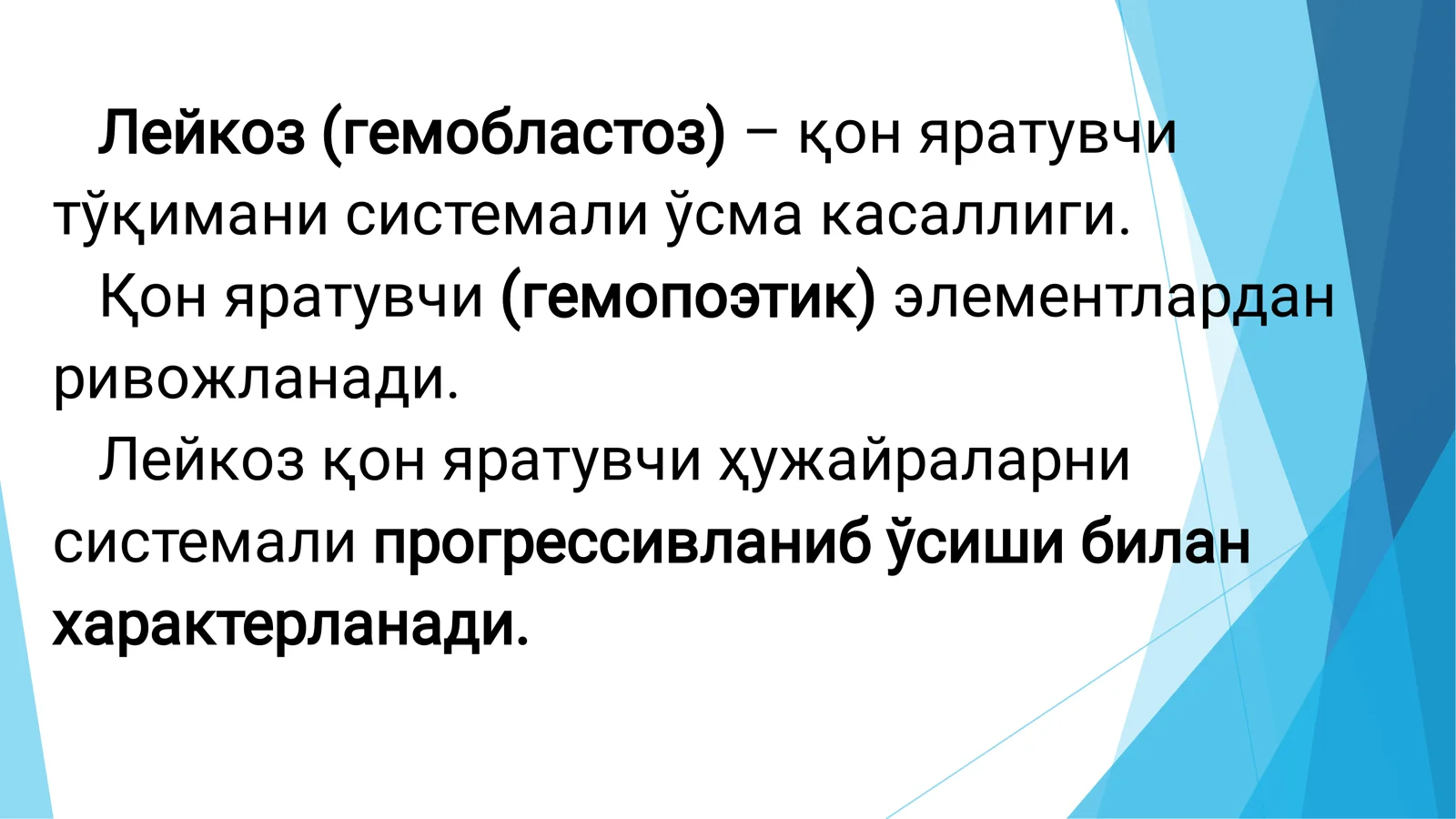 Лейкоз (гемобластоз) – қон яратувчи тўқимани системали ўсма касаллиги.

Қон яратувчи (гемопоэтик) элементлардан ривожланади.

Лейкоз қон яратувчи ҳужайраларни системали прогрессивланиб ўсиши билан характерланади.